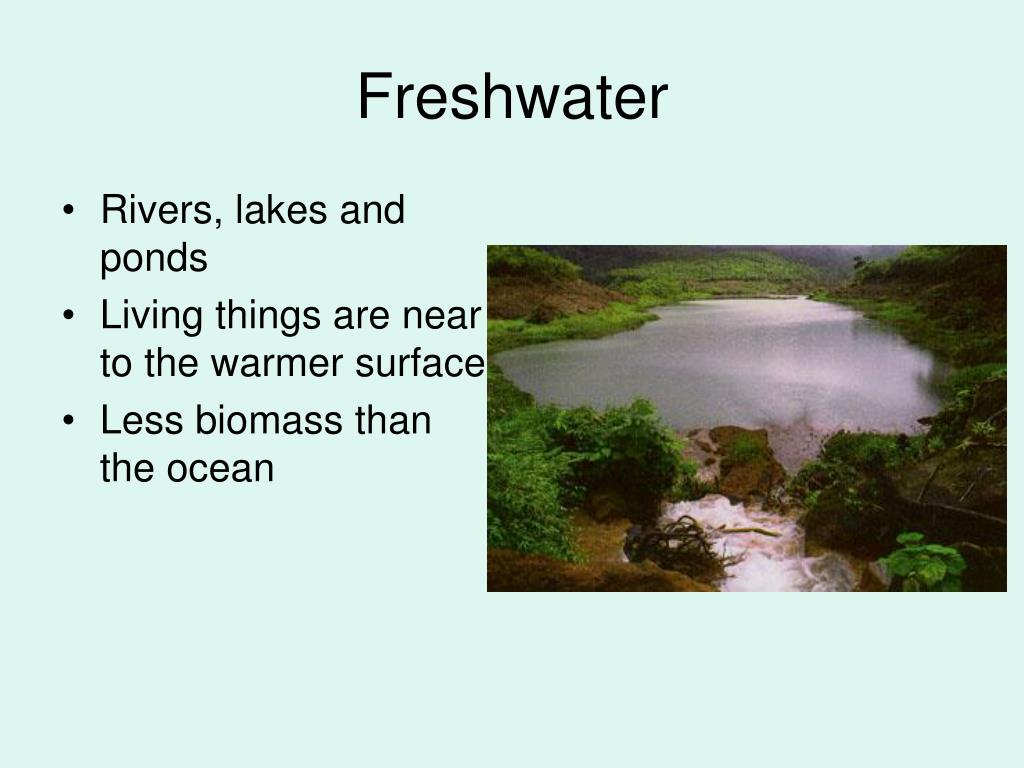 Freshwater

• Rivers, lakes and ponds
• Living things are near to the warmer surface
• Less biomass than the ocean